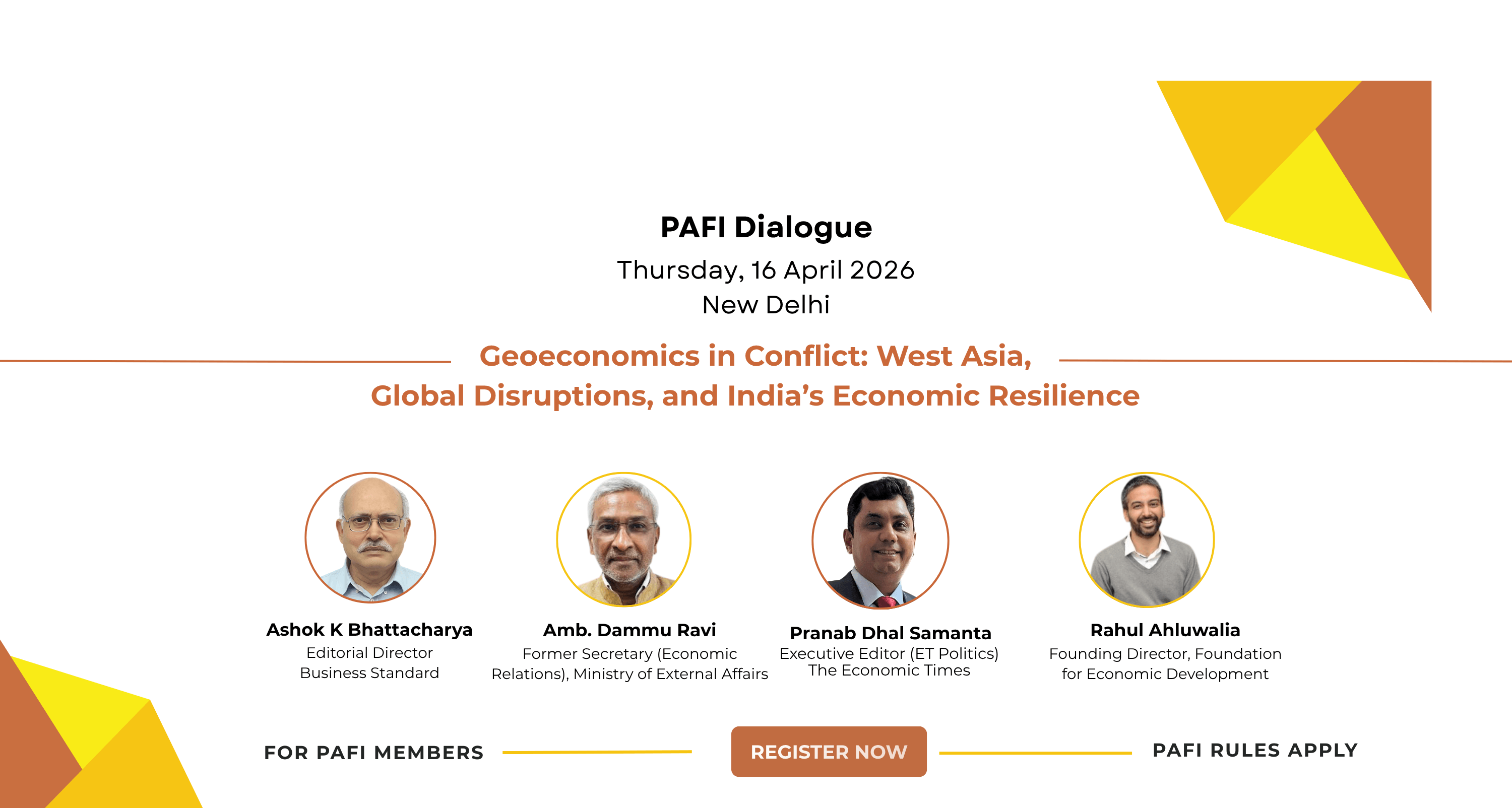 PAFI Dialogue
Thursday, 16 April 2026
New Delhi

Geoeconomics in Conflict: West Asia, Global Disruptions, and India's Economic Resilience

Ashok K Bhattacharya
Editorial Director
Business Standard

Amb. Dammu Ravi
Former Secretary (Economic Relations), Ministry of External Affairs

Pranab Dhal Samanta
Executive Editor (ET Politics)
The Economic Times

Rahul Ahluwalia
Founding Director, Foundation for Economic Development

FOR PAFI MEMBERS

REGISTER NOW

PAFI RULES APPLY